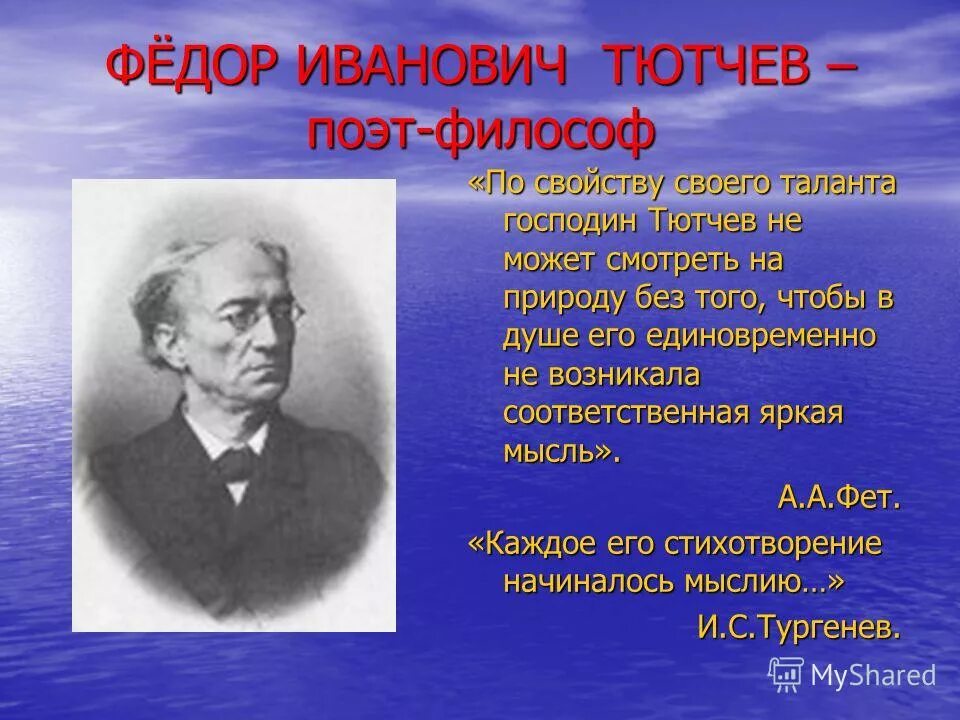 ФЁДОР ИВАНОВИЧ ТЮТЧЕВ – поэт-философ

«По свойству своего таланта господин Тютчев не может смотреть на природу без того, чтобы в душе его единовременно не возникала соответственная яркая мысль».

А.А.Фет.

«Каждое его стихотворение начиналось мыслию…»

И.С.Тургенев.

MyShared